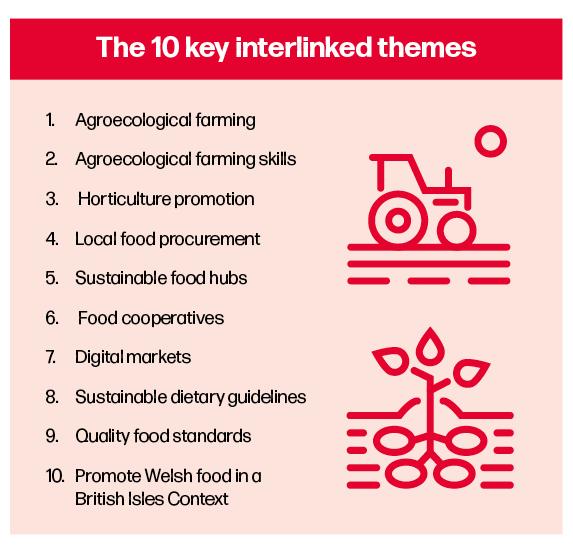 The 10 key interlinked themes

1. Agroecological farming
2. Agroecological farming skills
3. Horticulture promotion
4. Local food procurement
5. Sustainable food hubs
6. Food cooperatives
7. Digital markets
8. Sustainable dietary guidelines
9. Quality food standards
10. Promote Welsh food in a British Isles Context